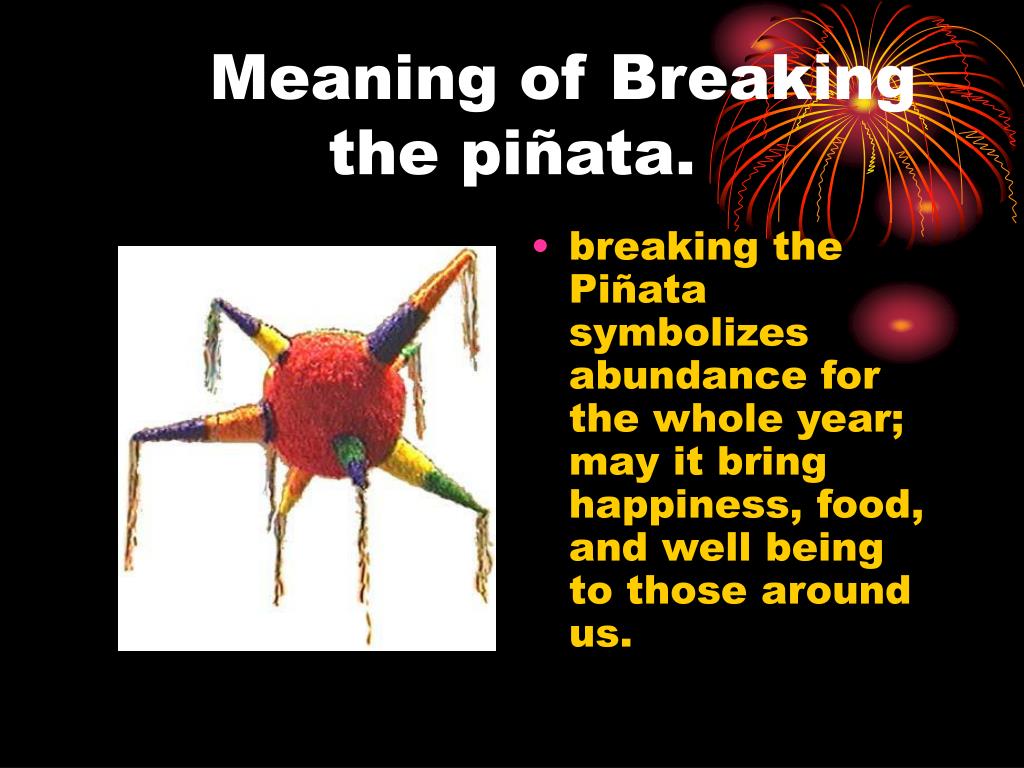 Meaning of Breaking the piñata.

• breaking the Piñata symbolizes abundance for the whole year; may it bring happiness, food, and well being to those around us.